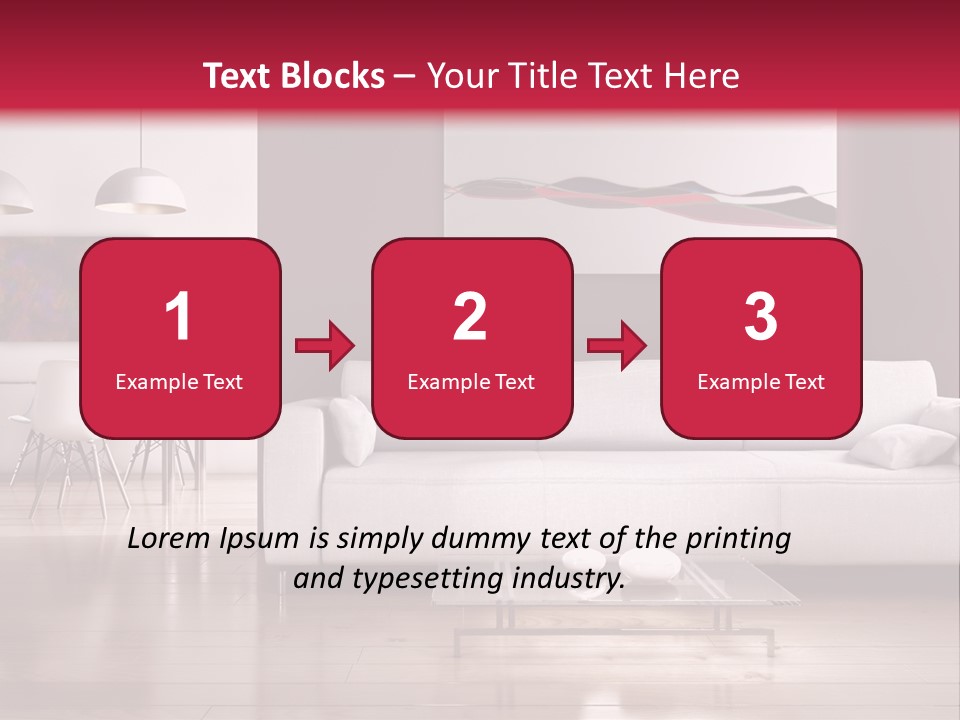 Text Blocks – Your Title Text Here

1
Example Text

2
Example Text

3
Example Text

Lorem Ipsum is simply dummy text of the printing and typesetting industry.